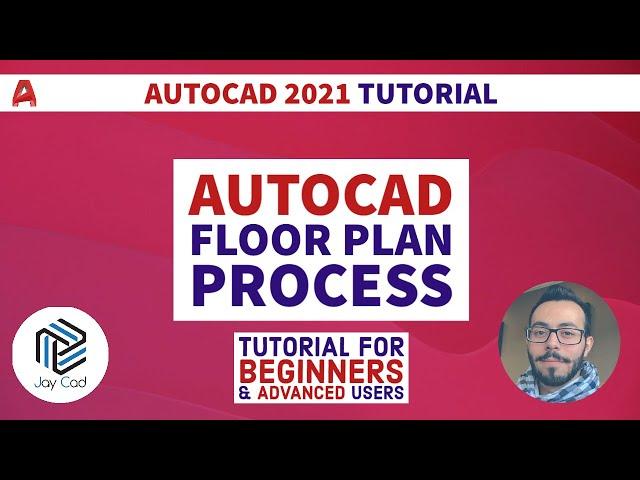 AUTOCAD 2021 TUTORIAL

AUTOCAD
FLOOR PLAN
PROCESS

TUTORIAL FOR
BEGINNERS
& ADVANCED USERS

Jay Cad